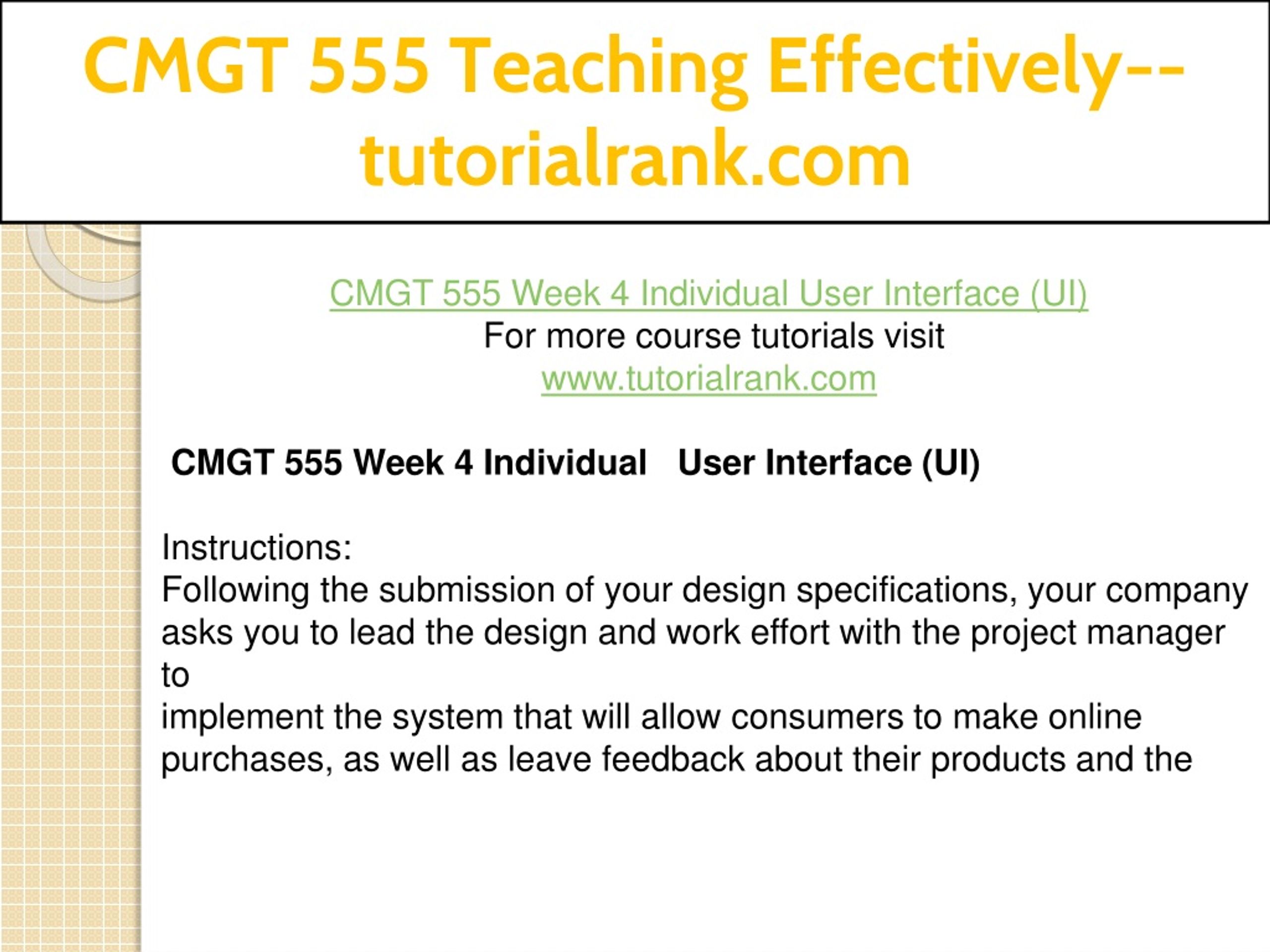 CMGT 555 Teaching Effectively--tutorialrank.com

CMGT 555 Week 4 Individual User Interface (UI)
For more course tutorials visit
www.tutorialrank.com

CMGT 555 Week 4 Individual User Interface (UI)

Instructions:
Following the submission of your design specifications, your company asks you to lead the design and work effort with the project manager to
implement the system that will allow consumers to make online purchases, as well as leave feedback about their products and the